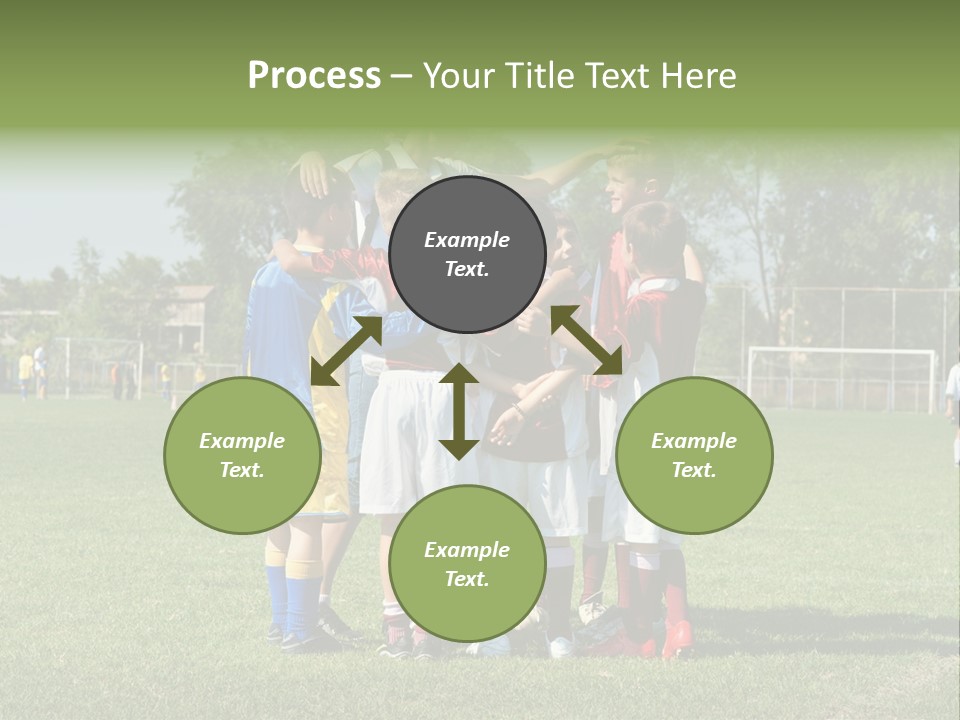 Process – Your Title Text Here

Example Text.

Example Text.

Example Text.

Example Text.